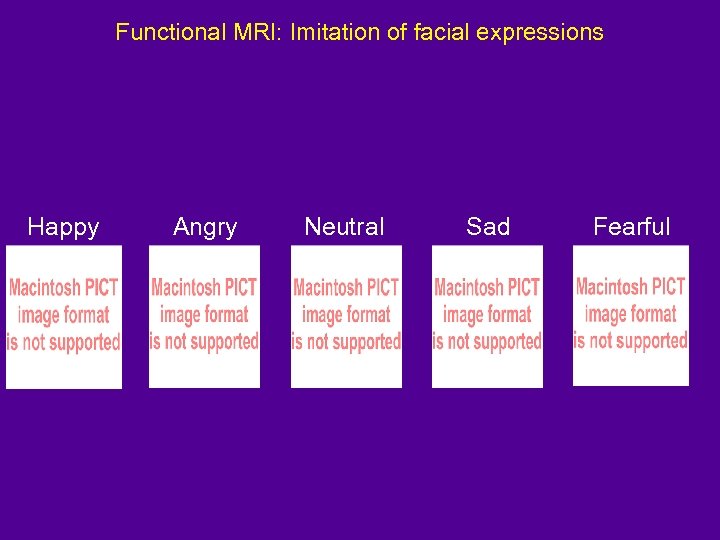 Functional MRI: Imitation of facial expressions

Happy

Macintosh PICT image format is not supported

Angry

Macintosh PICT image format is not supported

Neutral

Macintosh PICT image format is not supported

Sad

Macintosh PICT image format is not supported

Fearful

Macintosh PICT image format is not supported